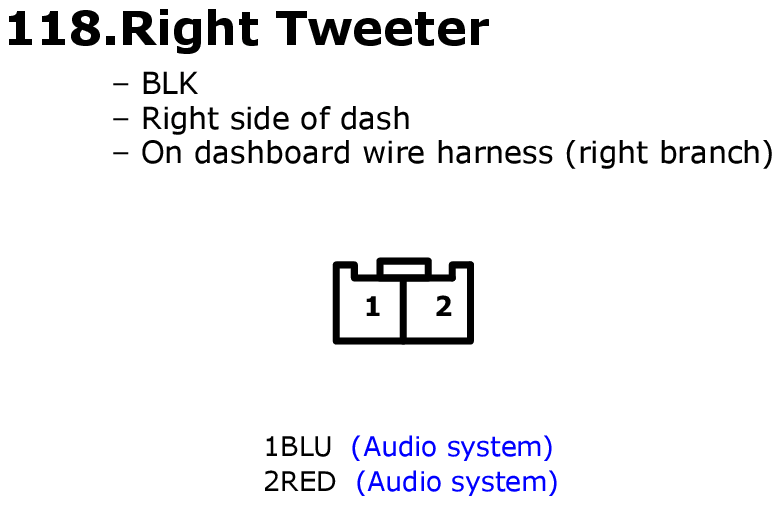 118.Right Tweeter

– BLK
– Right side of dash
– On dashboard wire harness (right branch)

1
2

1BLU (Audio system)
2RED (Audio system)